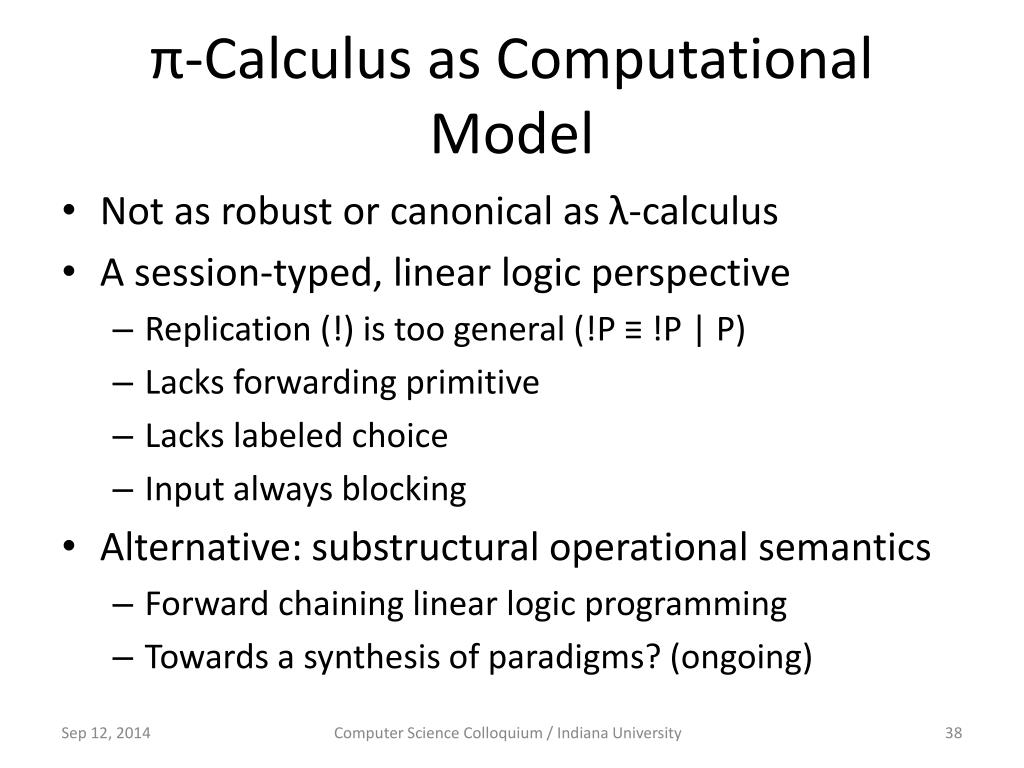 π-Calculus as Computational Model

• Not as robust or canonical as λ-calculus
• A session-typed, linear logic perspective
  – Replication (!) is too general (!P ≡ !P | P)
  – Lacks forwarding primitive
  – Lacks labeled choice
  – Input always blocking
• Alternative: substructural operational semantics
  – Forward chaining linear logic programming
  – Towards a synthesis of paradigms? (ongoing)

Sep 12, 2014

Computer Science Colloquium / Indiana University

38